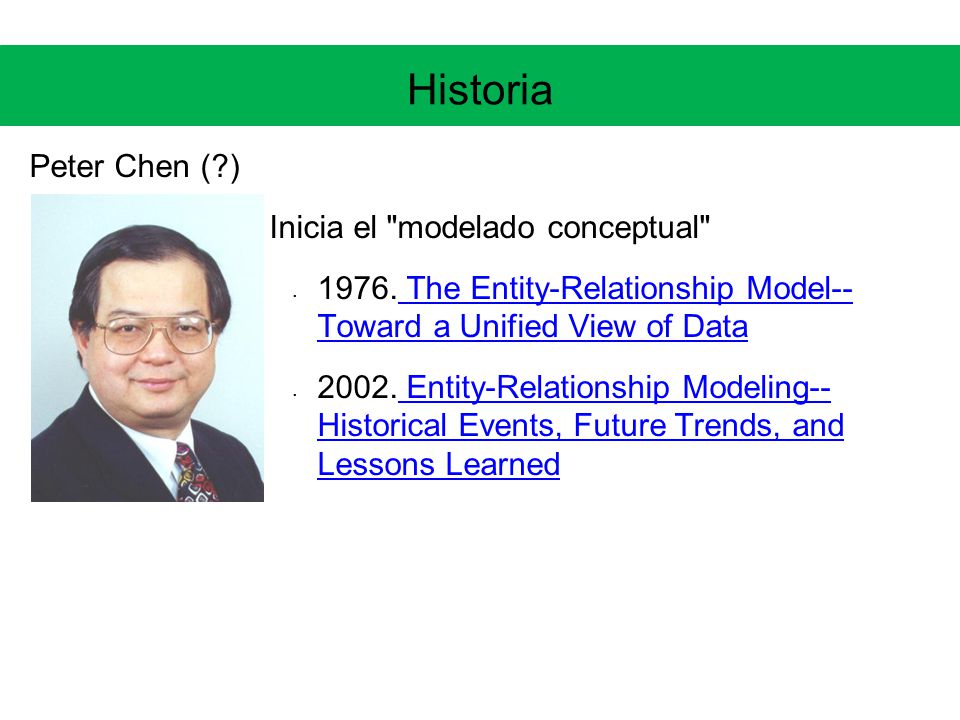 Historia

Peter Chen (?)

Inicia el "modelado conceptual"

- 1976. The Entity-Relationship Model--Toward a Unified View of Data
- 2002. Entity-Relationship Modeling--Historical Events, Future Trends, and Lessons Learned